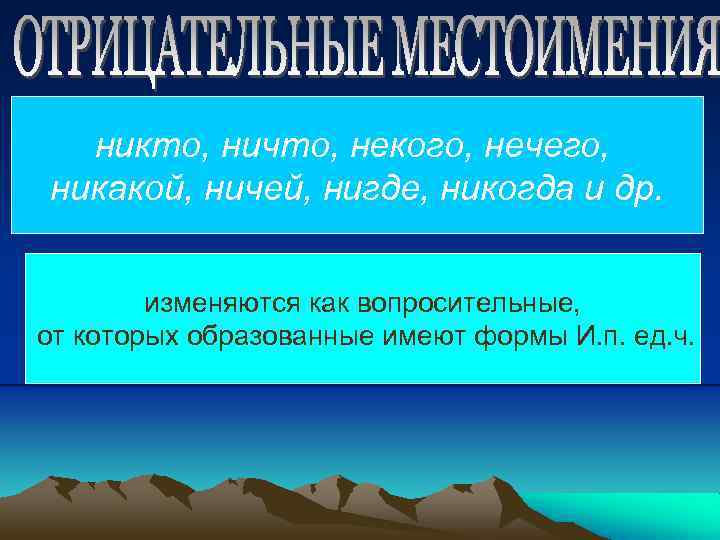 ОТРИЦАТЕЛЬНЫЕ МЕСТОИМЕНИЯ

никто, ничто, некого, нечего, никакой, ничей, нигде, никогда и др.

изменяются как вопросительные, от которых образованные имеют формы И.п. ед.ч.